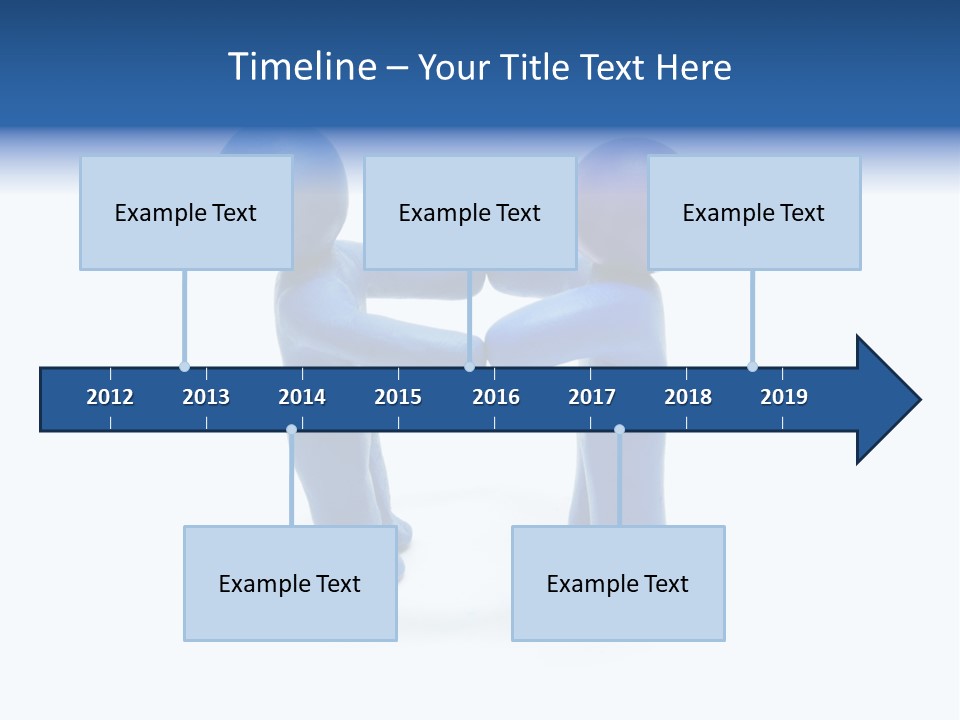 Timeline – Your Title Text Here

Example Text

Example Text

Example Text

2012 2013 2014 2015 2016 2017 2018 2019

Example Text

Example Text